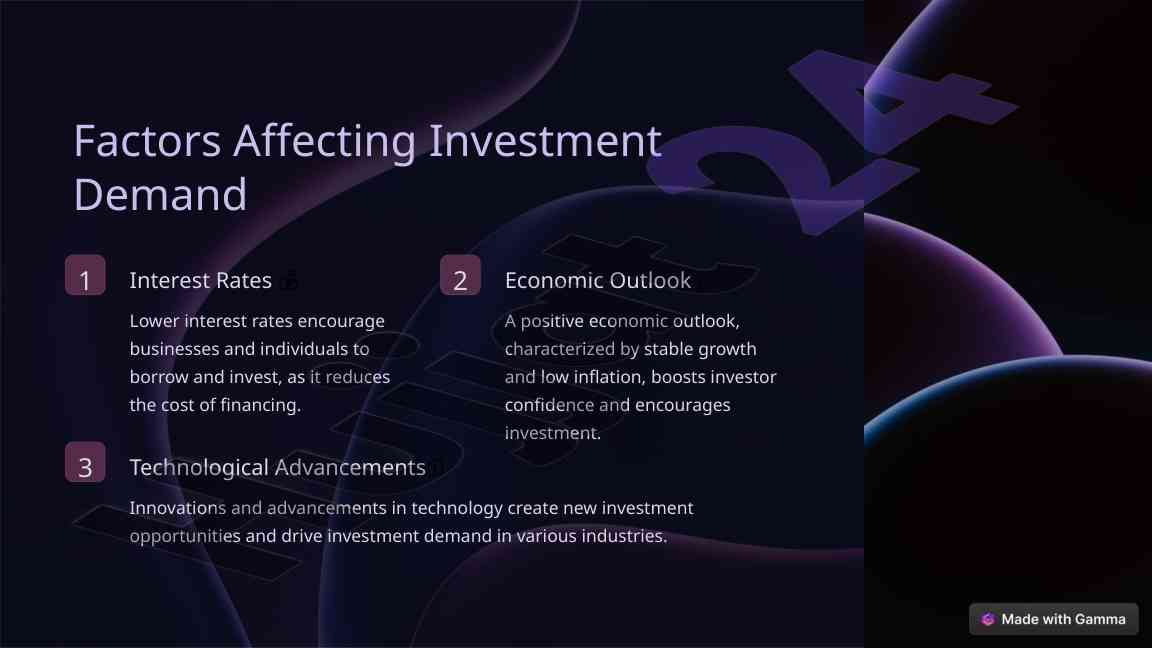 Factors Affecting Investment Demand

1

Interest Rates

Lower interest rates encourage businesses and individuals to borrow and invest, as it reduces the cost of financing.

2

Economic Outlook

A positive economic outlook, characterized by stable growth and low inflation, boosts investor confidence and encourages investment.

3

Technological Advancements

Innovations and advancements in technology create new investment opportunities and drive investment demand in various industries.

Made with Gamma